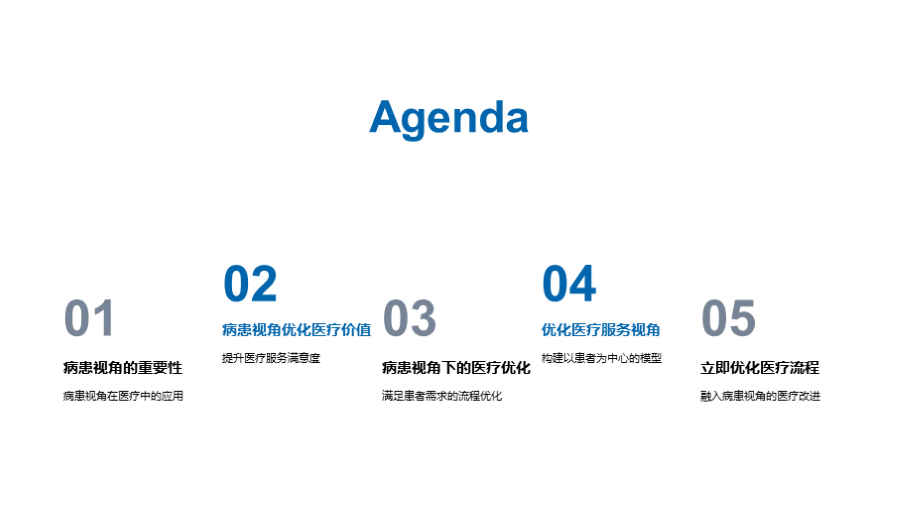 Agenda

01
病患视角的重要性
病患视角在医疗中的应用

02
病患视角优化医疗价值
提升医疗服务满意度

03
病患视角下的医疗优化
满足患者需求的流程优化

04
优化医疗服务视角
构建以患者为中心的模型

05
立即优化医疗流程
融入病患视角的医疗改进